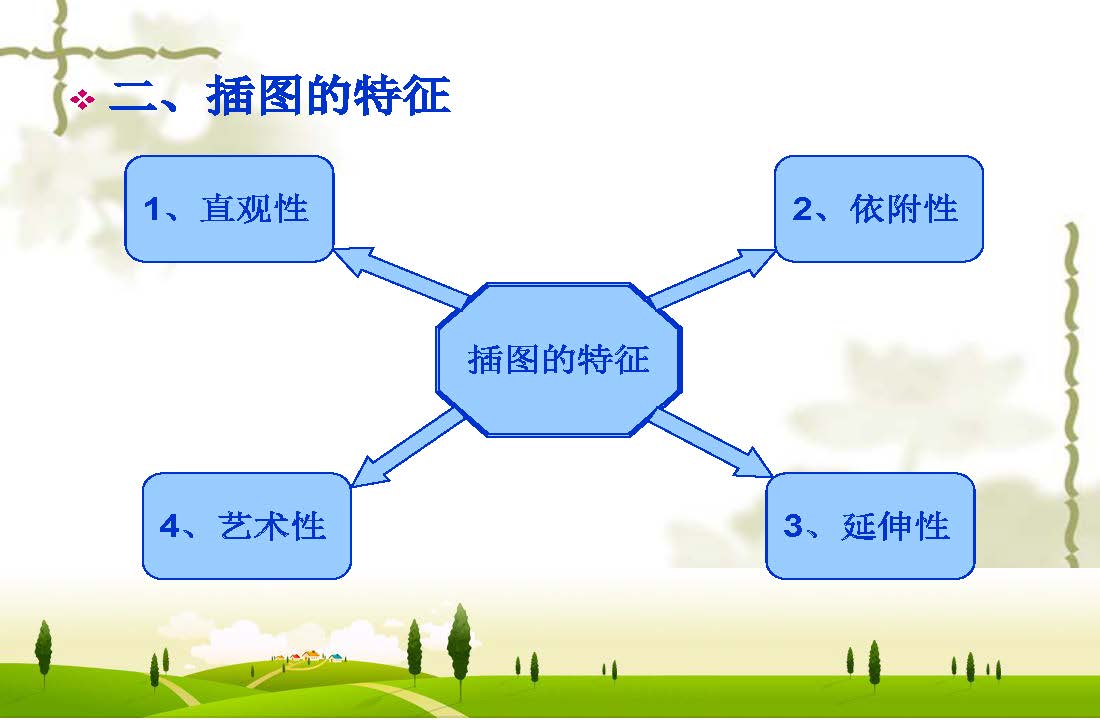 二、插图的特征

1、直观性

2、依附性

插图的特征

4、艺术性

3、延伸性